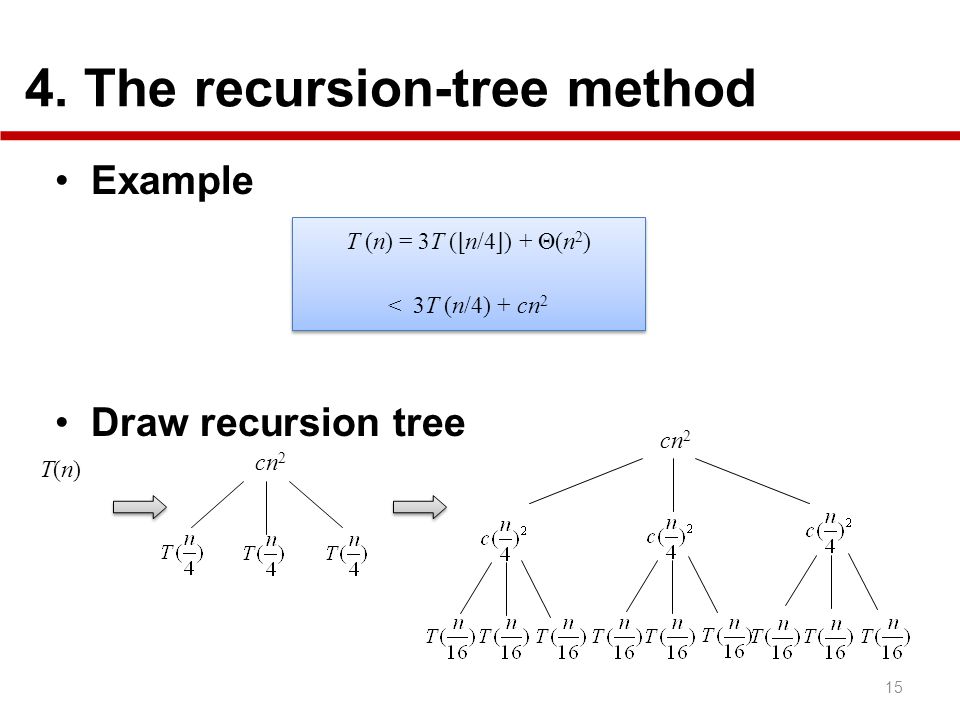 4. The recursion-tree method

• Example

$T(n) = 3T(\lfloor n/4 \rfloor) + \Theta(n^2)$

$< 3T(n/4) + cn^2$

• Draw recursion tree

$T(n)$

$cn^2$

$T(\frac{n}{4})$ $T(\frac{n}{4})$ $T(\frac{n}{4})$

$cn^2$

$c(\frac{n}{4})^2$ $c(\frac{n}{4})^2$ $c(\frac{n}{4})^2$

$T(\frac{n}{16})$ $T(\frac{n}{16})$ $T(\frac{n}{16})$ $T(\frac{n}{16})$ $T(\frac{n}{16})$ $T(\frac{n}{16})$ $T(\frac{n}{16})$ $T(\frac{n}{16})$ $T(\frac{n}{16})$

15